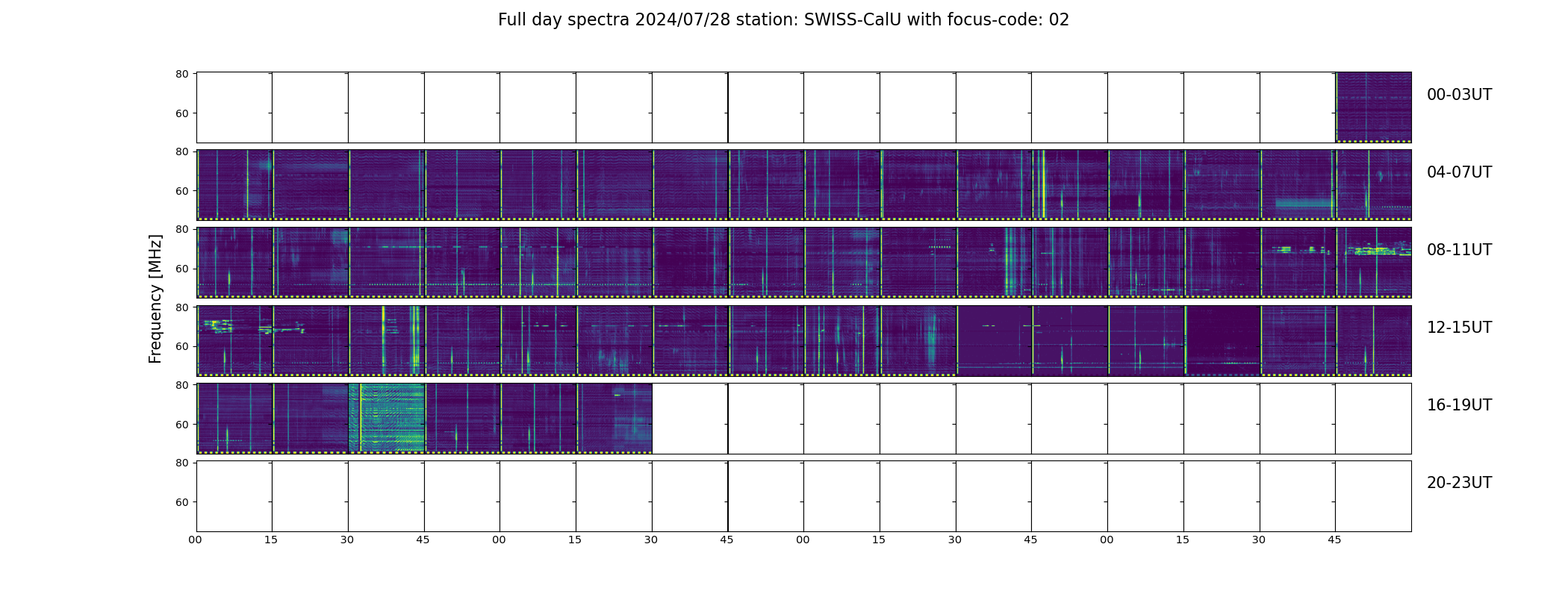 Full day spectra 2024/07/28 station: SWISS-CalU with focus-code: 02

Frequency [MHz]

80
60
00-03UT

80
60
04-07UT

80
60
08-11UT

80
60
12-15UT

80
60
16-19UT

80
60
20-23UT

00 15 30 45 00 15 30 45 00 15 30 45 00 15 30 45